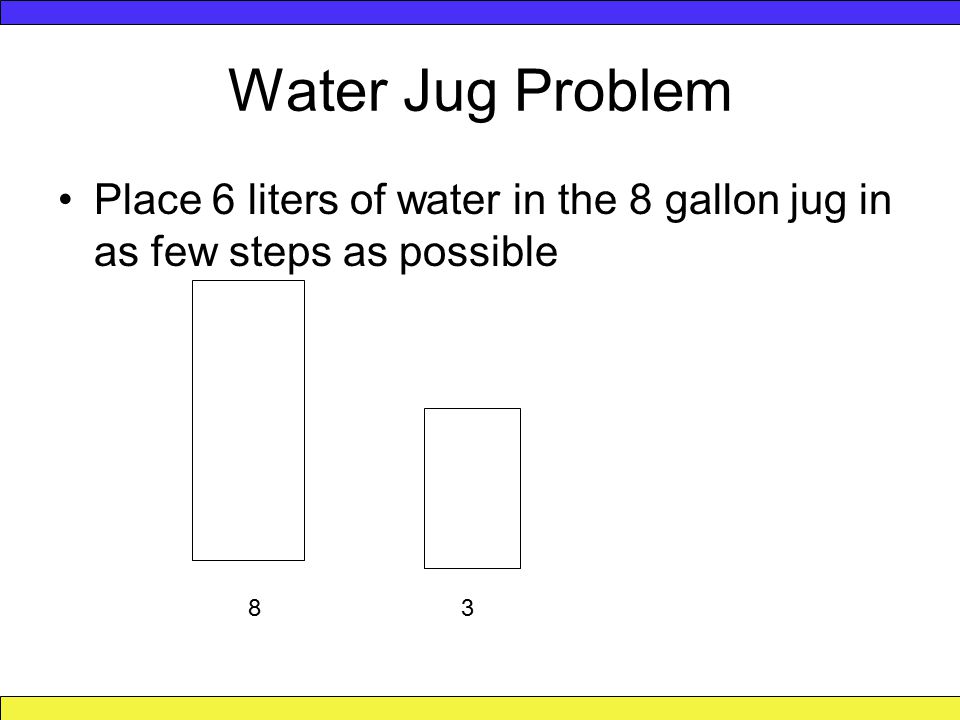 Water Jug Problem

• Place 6 liters of water in the 8 gallon jug in as few steps as possible

8

3